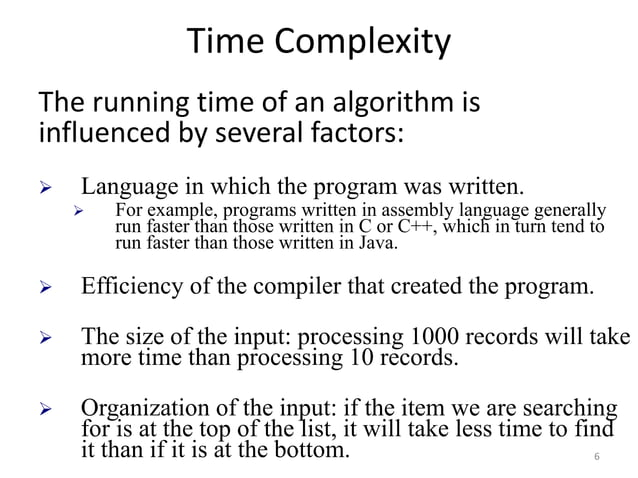 Time Complexity

The running time of an algorithm is influenced by several factors:

➢ Language in which the program was written.

➢ For example, programs written in assembly language generally run faster than those written in C or C++, which in turn tend to run faster than those written in Java.

➢ Efficiency of the compiler that created the program.

➢ The size of the input: processing 1000 records will take more time than processing 10 records.

➢ Organization of the input: if the item we are searching for is at the top of the list, it will take less time to find it than if it is at the bottom.

6